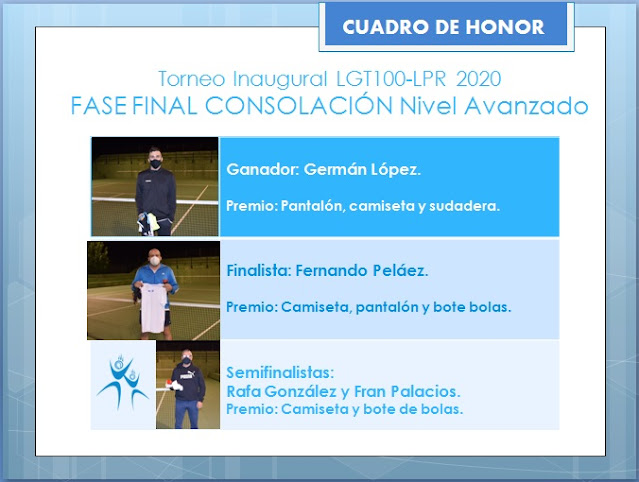 CUADRO DE HONOR

Torneo Inaugural LGT100-LPR 2020
FASE FINAL CONSOLACIÓN Nivel Avanzado

Ganador: Germán López.

Premio: Pantalón, camiseta y sudadera.

Finalista: Fernando Peláez.

Premio: Camiseta, pantalón y bote bolas.

Semifinalistas:
Rafa González y Fran Palacios.
Premio: Camiseta y bote de bolas.